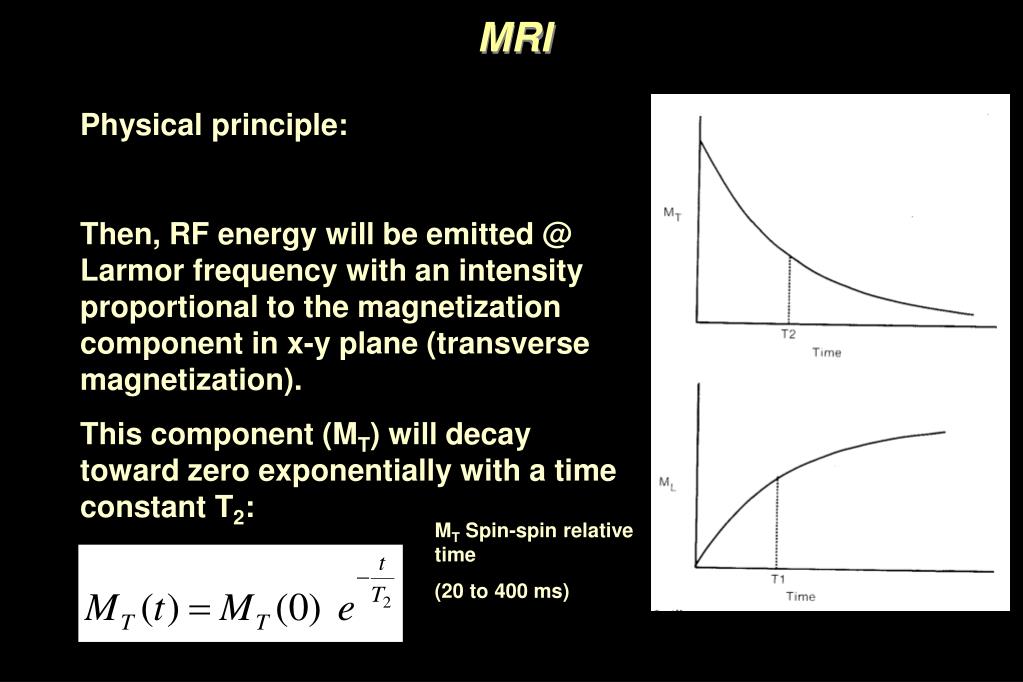 MRI

Physical principle:

Then, RF energy will be emitted @ Larmor frequency with an intensity proportional to the magnetization component in x-y plane (transverse magnetization).

This component ($M_T$) will decay toward zero exponentially with a time constant $T_2$:

$M_T(t) = M_T(0)\ e^{-\frac{t}{T_2}}$

$M_T$ Spin-spin relative time

(20 to 400 ms)

$M_T$

T2

Time

$M_L$

T1

Time